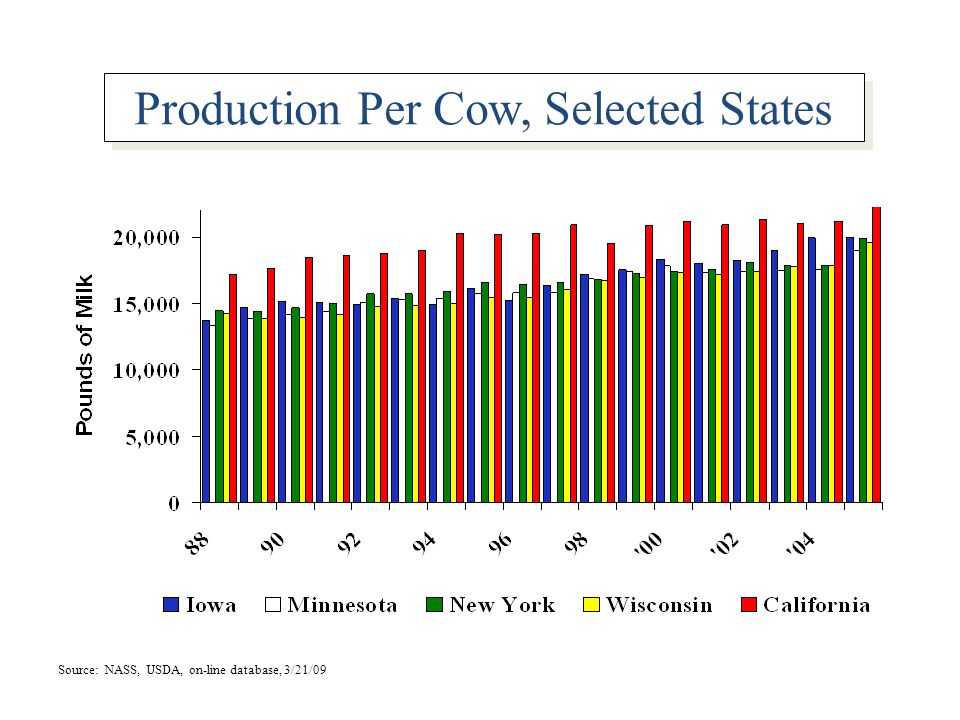 Production Per Cow, Selected States

Pounds of Milk

20,000
15,000
10,000
5,000
0

88
90
92
94
96
98
'00
'02
'04

Iowa
Minnesota
New York
Wisconsin
California

Source: NASS, USDA, on-line database, 3/21/09